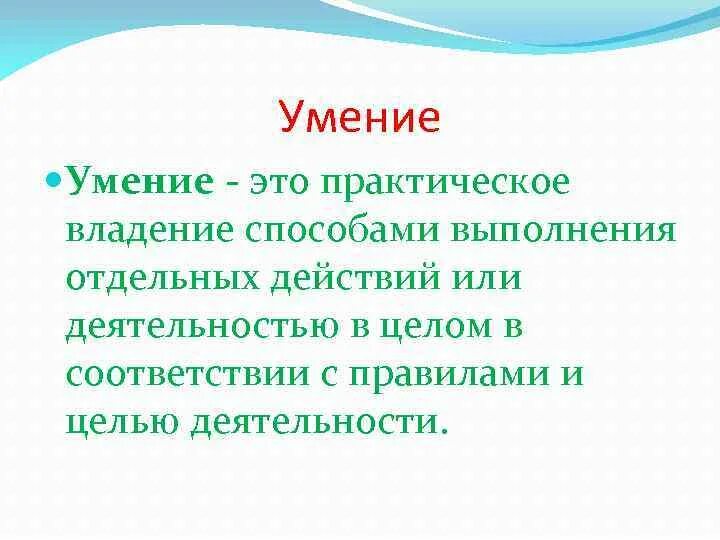 Умение

Умение - это практическое владение способами выполнения отдельных действий или деятельностью в целом в соответствии с правилами и целью деятельности.